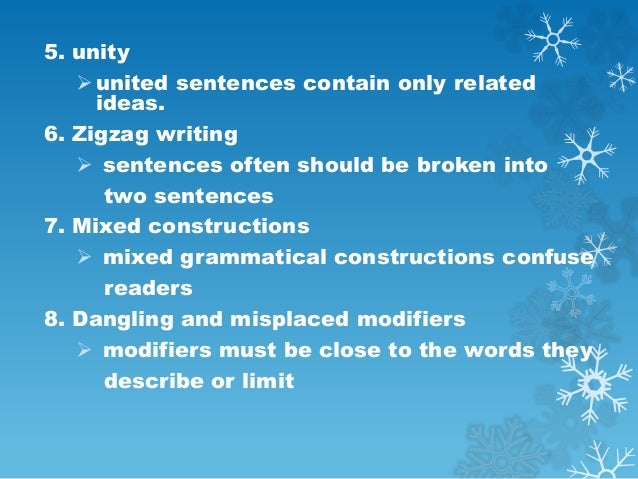 5. unity

➢ united sentences contain only related ideas.

6. Zigzag writing

➢ sentences often should be broken into two sentences

7. Mixed constructions

➢ mixed grammatical constructions confuse readers

8. Dangling and misplaced modifiers

➢ modifiers must be close to the words they describe or limit